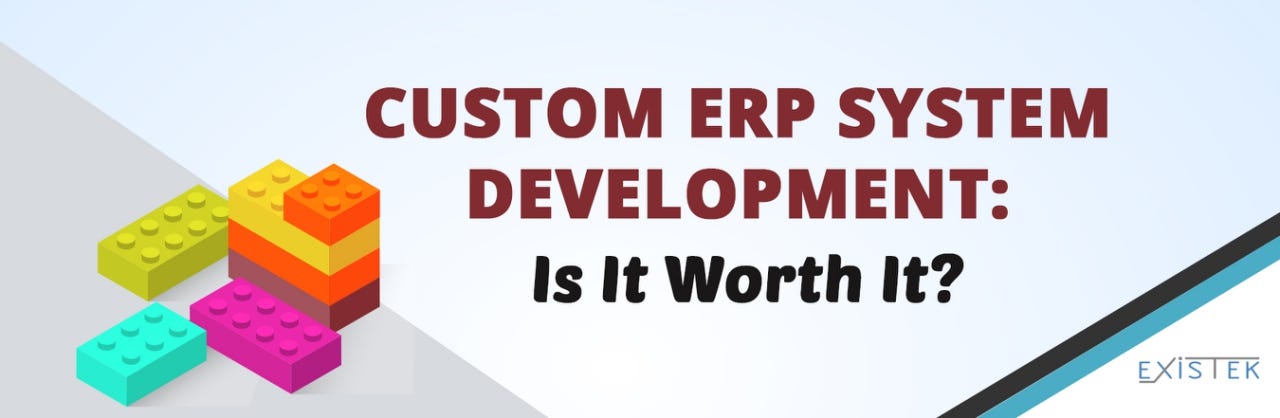 CUSTOM ERP SYSTEM DEVELOPMENT:

Is It Worth It?

EXISTEK